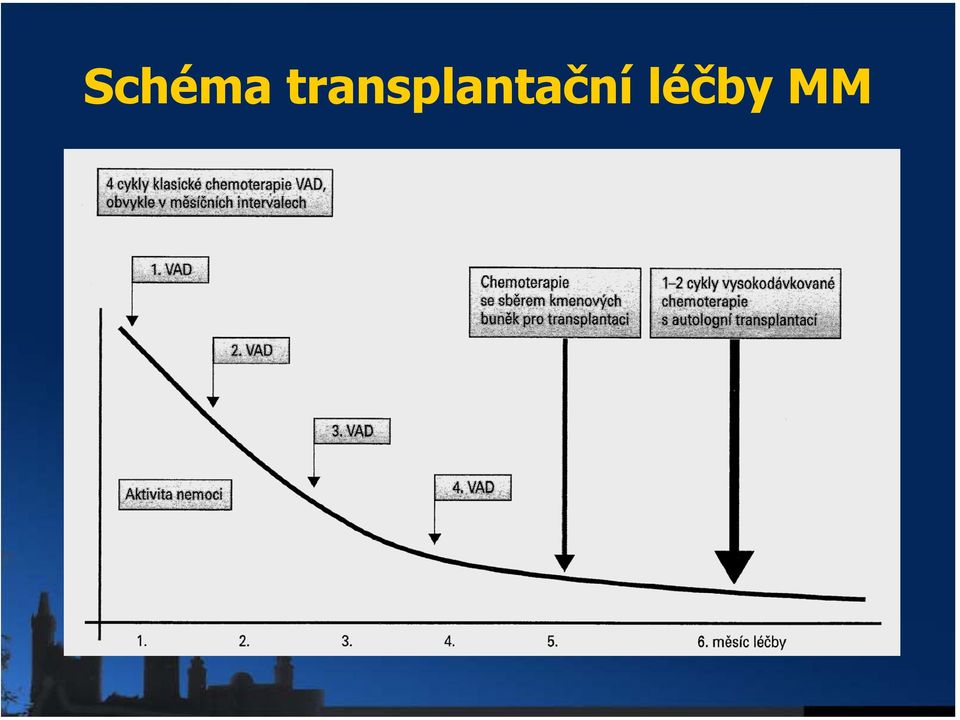 Schéma transplantační léčby MM

4 cykly klasické chemoterapie VAD, obvykle v měsíčních intervalech

1. VAD

2. VAD

3. VAD

4. VAD

Chemoterapie se sběrem kmenových buněk pro transplantaci

1–2 cykly vysokodávkované chemoterapie s autologní transplantací

Aktivita nemoci

1.
2.
3.
4.
5.
6. měsíc léčby